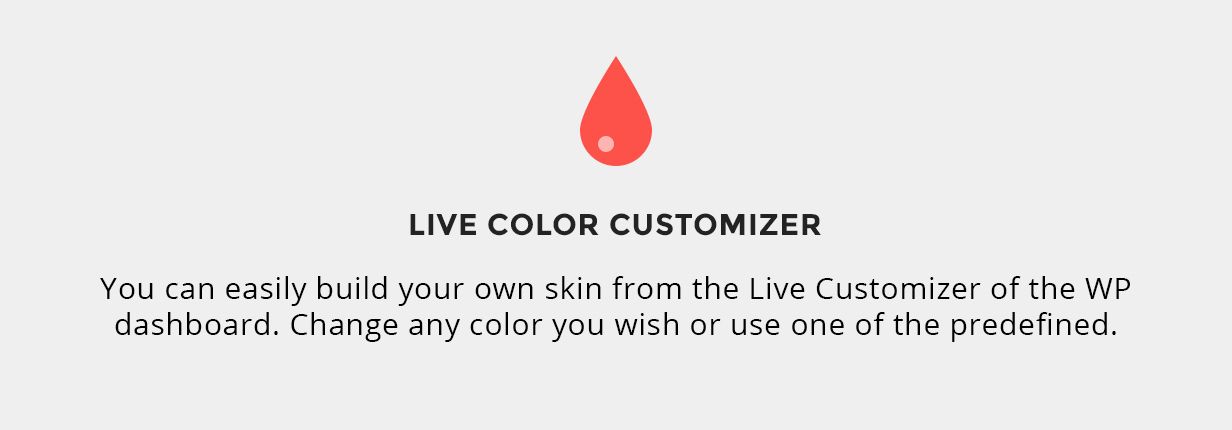 LIVE COLOR CUSTOMIZER

You can easily build your own skin from the Live Customizer of the WP dashboard. Change any color you wish or use one of the predefined.